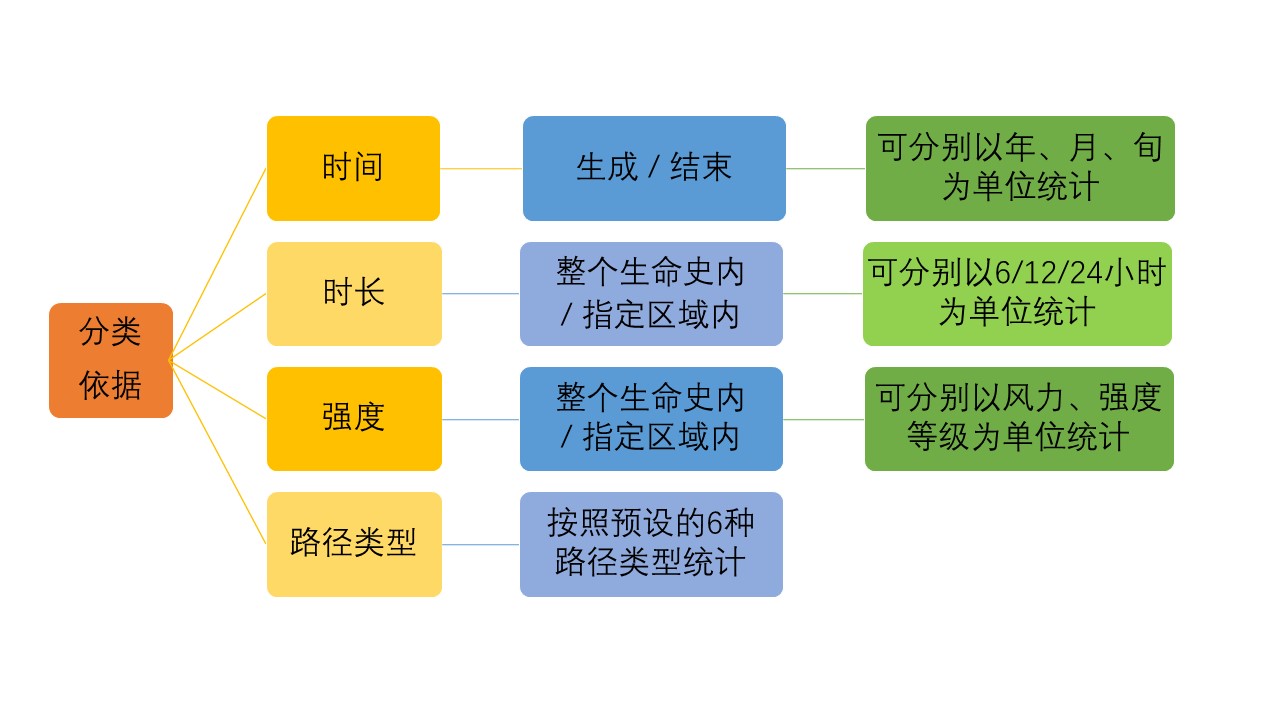 分类依据

时间

生成 / 结束

可分别以年、月、旬为单位统计

时长

整个生命史内 / 指定区域内

可分别以6/12/24小时为单位统计

强度

整个生命史内 / 指定区域内

可分别以风力、强度等级为单位统计

路径类型

按照预设的6种路径类型统计